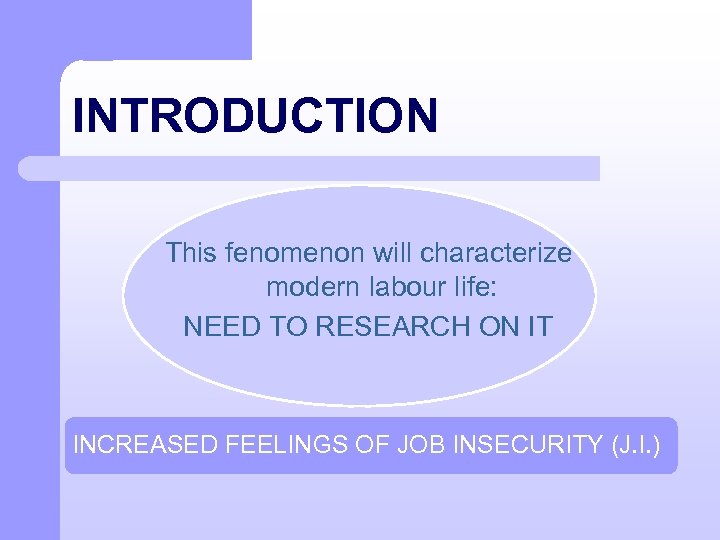 INTRODUCTION

This fenomenon will characterize modern labour life:
NEED TO RESEARCH ON IT

INCREASED FEELINGS OF JOB INSECURITY (J.I.)